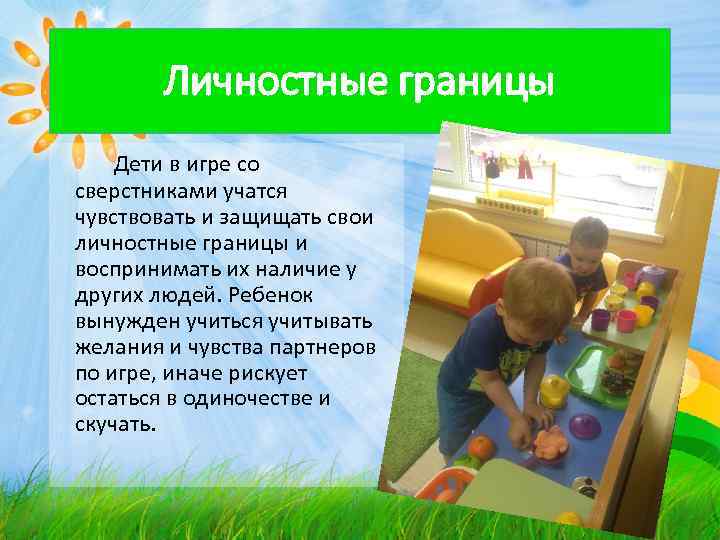 Личностные границы

Дети в игре со сверстниками учатся чувствовать и защищать свои личностные границы и воспринимать их наличие у других людей. Ребенок вынужден учиться учитывать желания и чувства партнеров по игре, иначе рискует остаться в одиночестве и скучать.